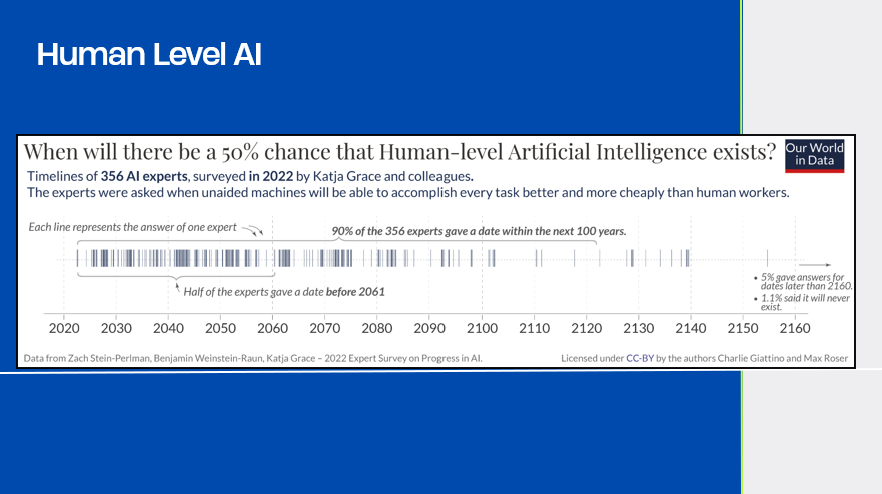 Human Level AI

When will there be a 50% chance that Human-level Artificial Intelligence exists?

Our World in Data

Timelines of 356 AI experts, surveyed in 2022 by Katja Grace and colleagues.
The experts were asked when unaided machines will be able to accomplish every task better and more cheaply than human workers.

Each line represents the answer of one expert

90% of the 356 experts gave a date within the next 100 years.

Half of the experts gave a date before 2061

• 5% gave answers for dates later than 2160.
• 1.1% said it will never exist.

2020 2030 2040 2050 2060 2070 2080 2090 2100 2110 2120 2130 2140 2150 2160

Data from Zach Stein-Perlman, Benjamin Weinstein-Raun, Katja Grace – 2022 Expert Survey on Progress in AI.

Licensed under CC-BY by the authors Charlie Giattino and Max Roser